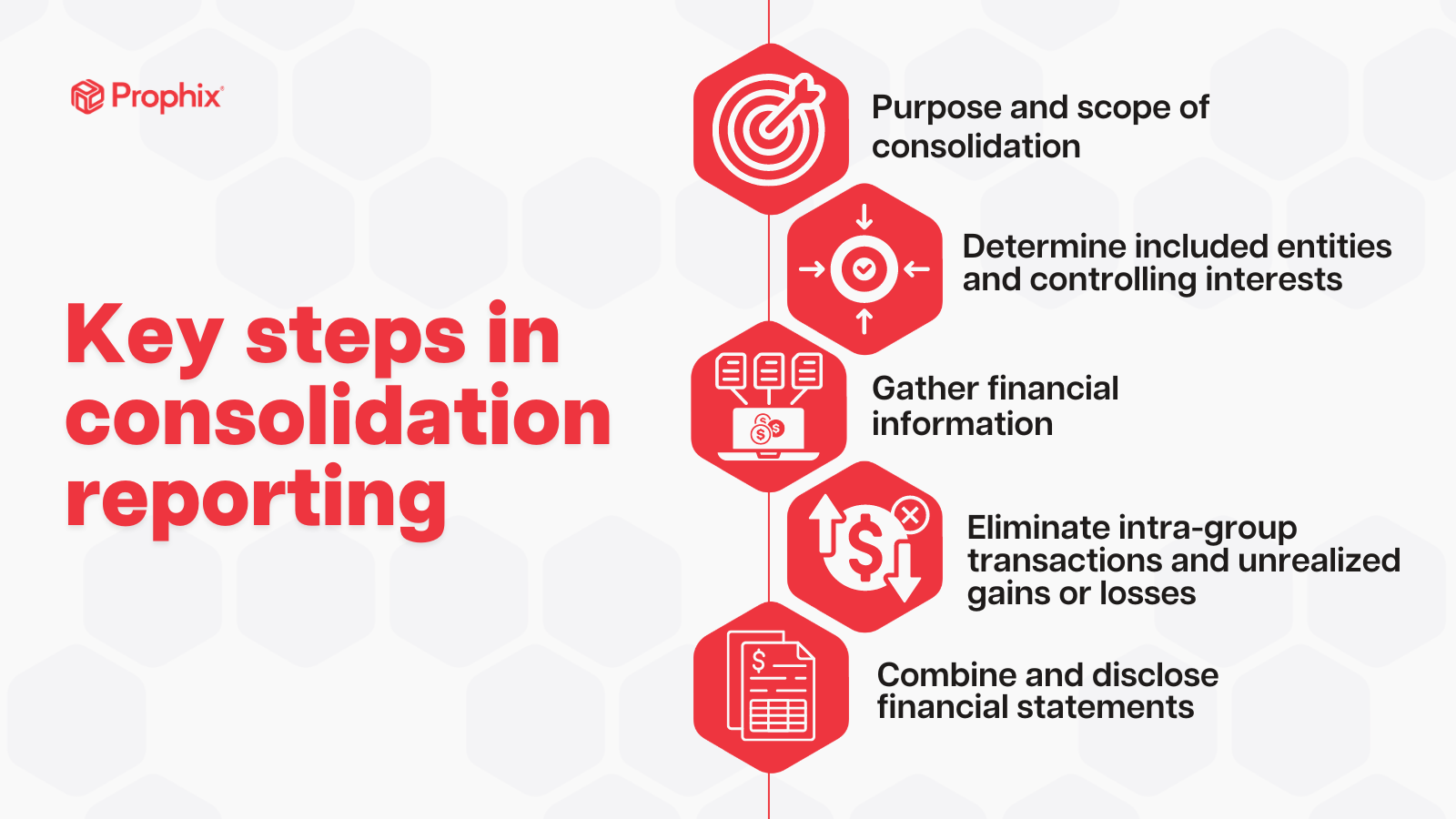 Prophix

Key steps in consolidation reporting

Purpose and scope of consolidation

Determine included entities and controlling interests

Gather financial information

Eliminate intra-group transactions and unrealized gains or losses

Combine and disclose financial statements